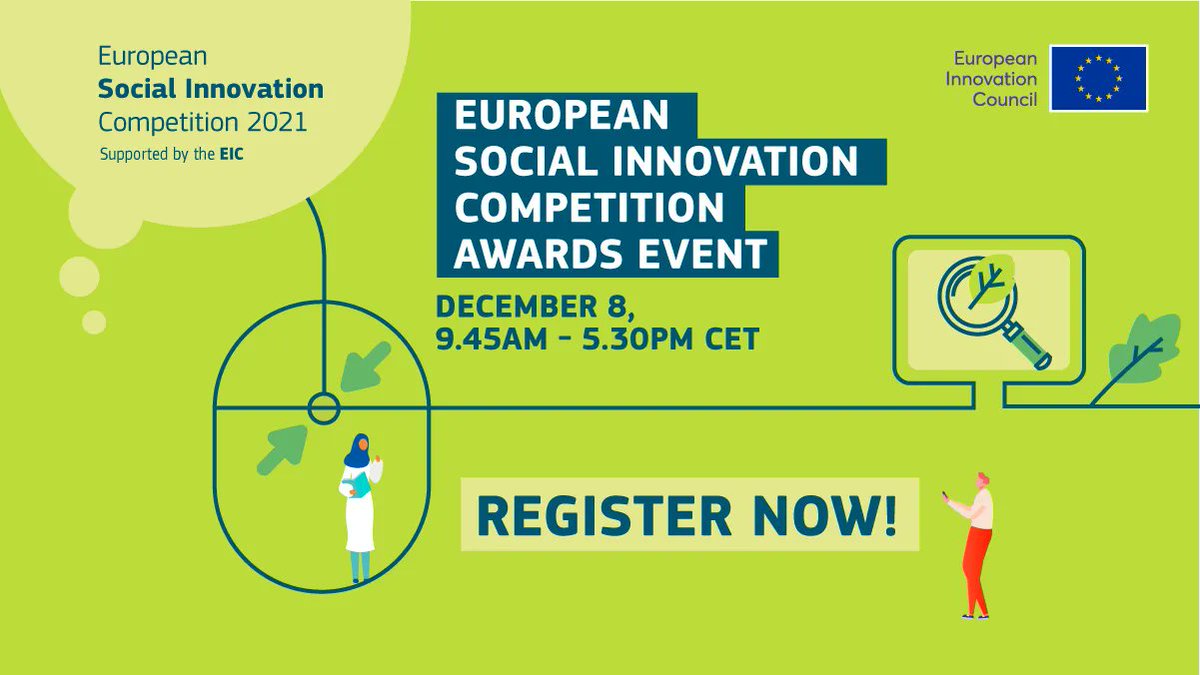 European
Social Innovation
Competition 2021
Supported by the EIC

European
Innovation
Council

EUROPEAN
SOCIAL INNOVATION
COMPETITION
AWARDS EVENT

DECEMBER 8,
9.45AM - 5.30PM CET

REGISTER NOW!